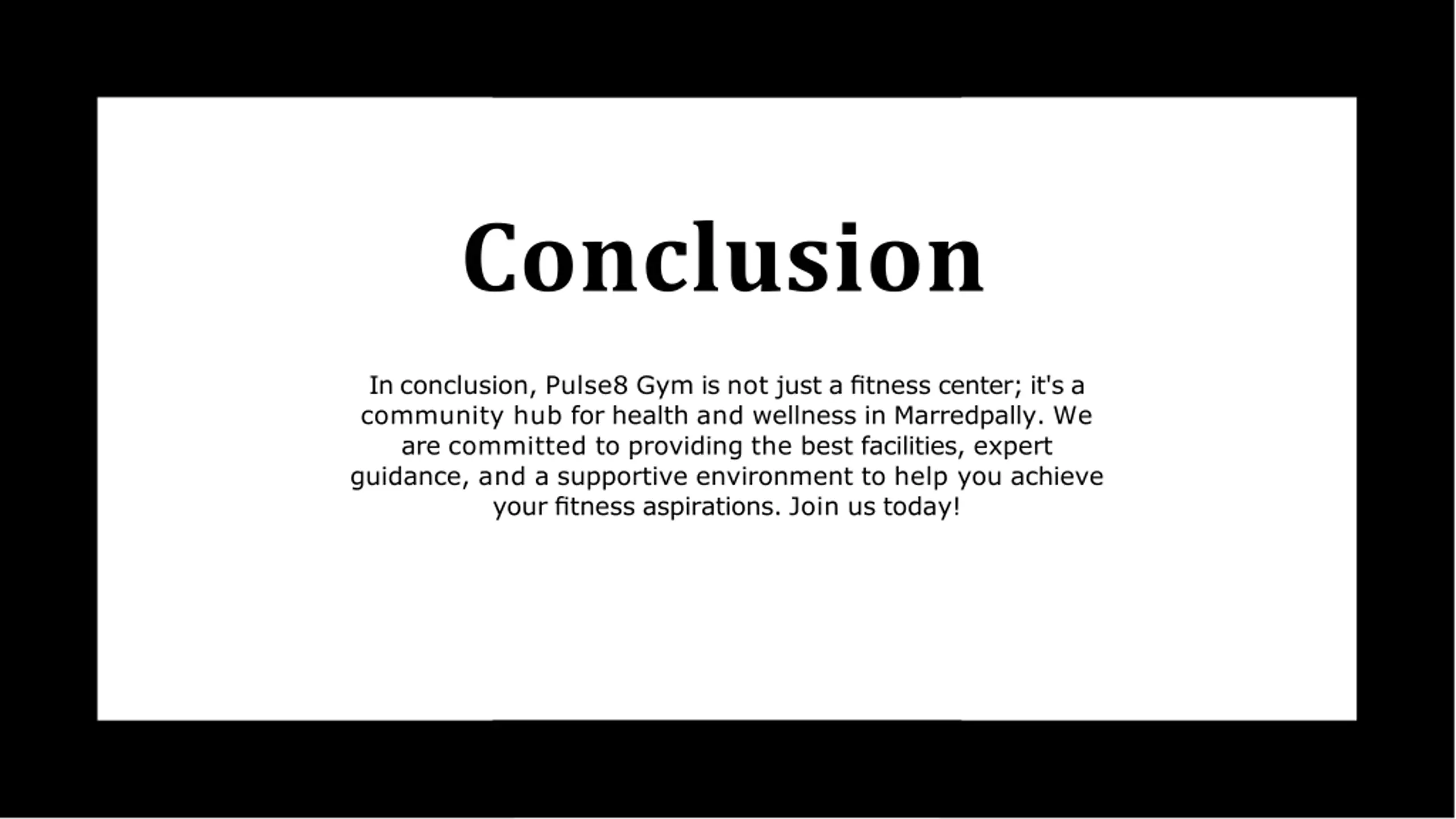 Conclusion

In conclusion, Pulse8 Gym is not just a fitness center; it's a community hub for health and wellness in Marredpally. We are committed to providing the best facilities, expert guidance, and a supportive environment to help you achieve your fitness aspirations. Join us today!